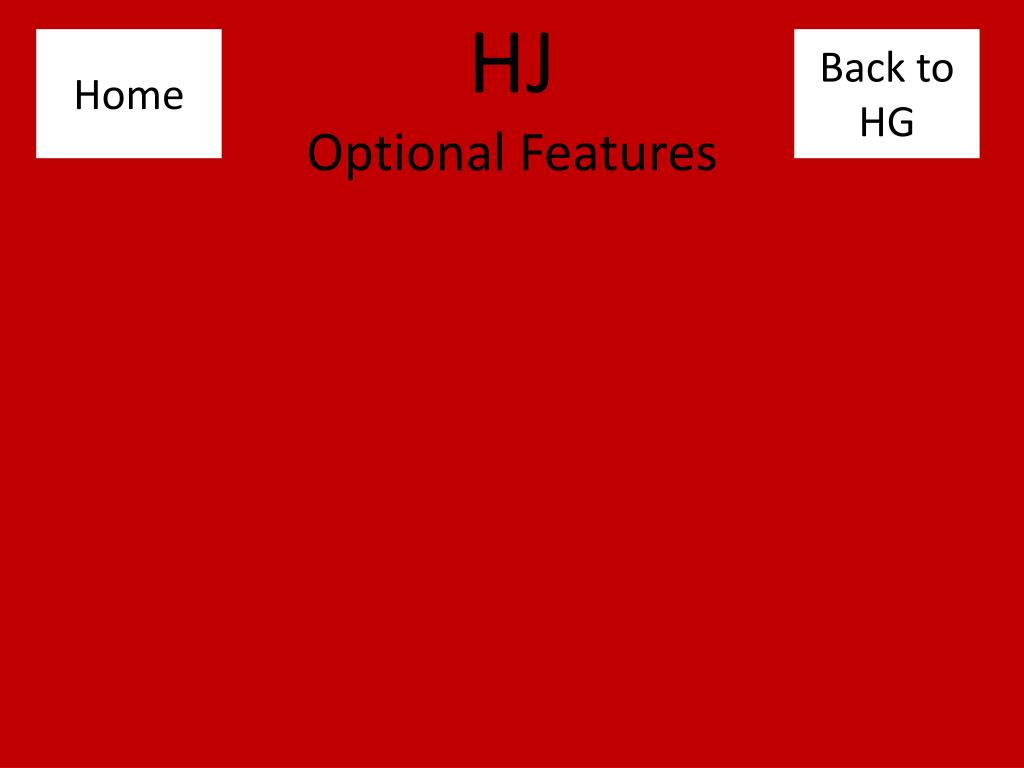 Home

HJ

Optional Features

Back to HG